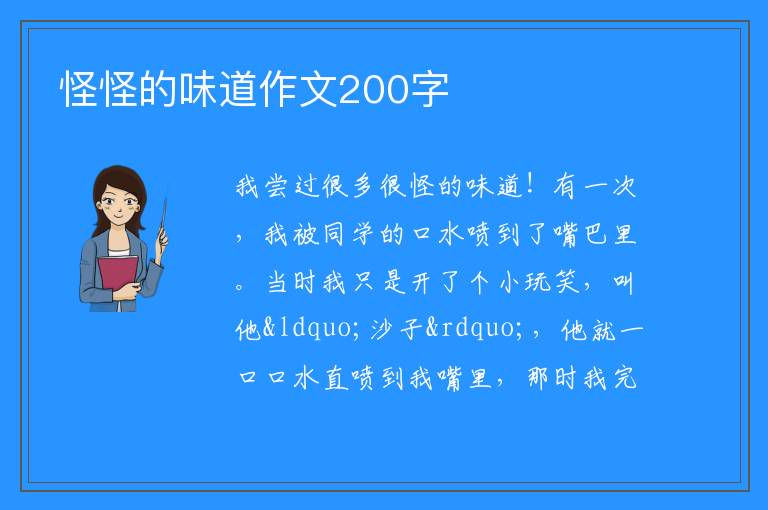 怪怪的味道作文200字

我尝过很多很怪的味道！有一次，我被同学的口水喷到了嘴巴里。当时我只是开了个小玩笑，叫他&ldquo;沙子&rdquo;，他就一口口水直喷到我嘴里，那时我完